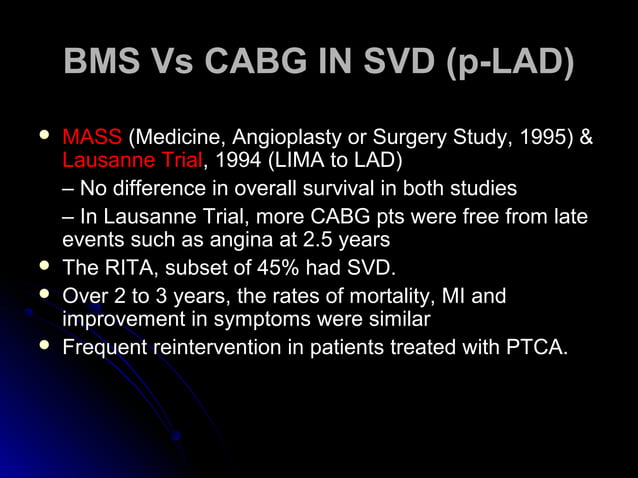 BMS Vs CABG IN SVD (p-LAD)

• MASS (Medicine, Angioplasty or Surgery Study, 1995) & Lausanne Trial, 1994 (LIMA to LAD)
– No difference in overall survival in both studies
– In Lausanne Trial, more CABG pts were free from late events such as angina at 2.5 years
• The RITA, subset of 45% had SVD.
• Over 2 to 3 years, the rates of mortality, MI and improvement in symptoms were similar
• Frequent reintervention in patients treated with PTCA.